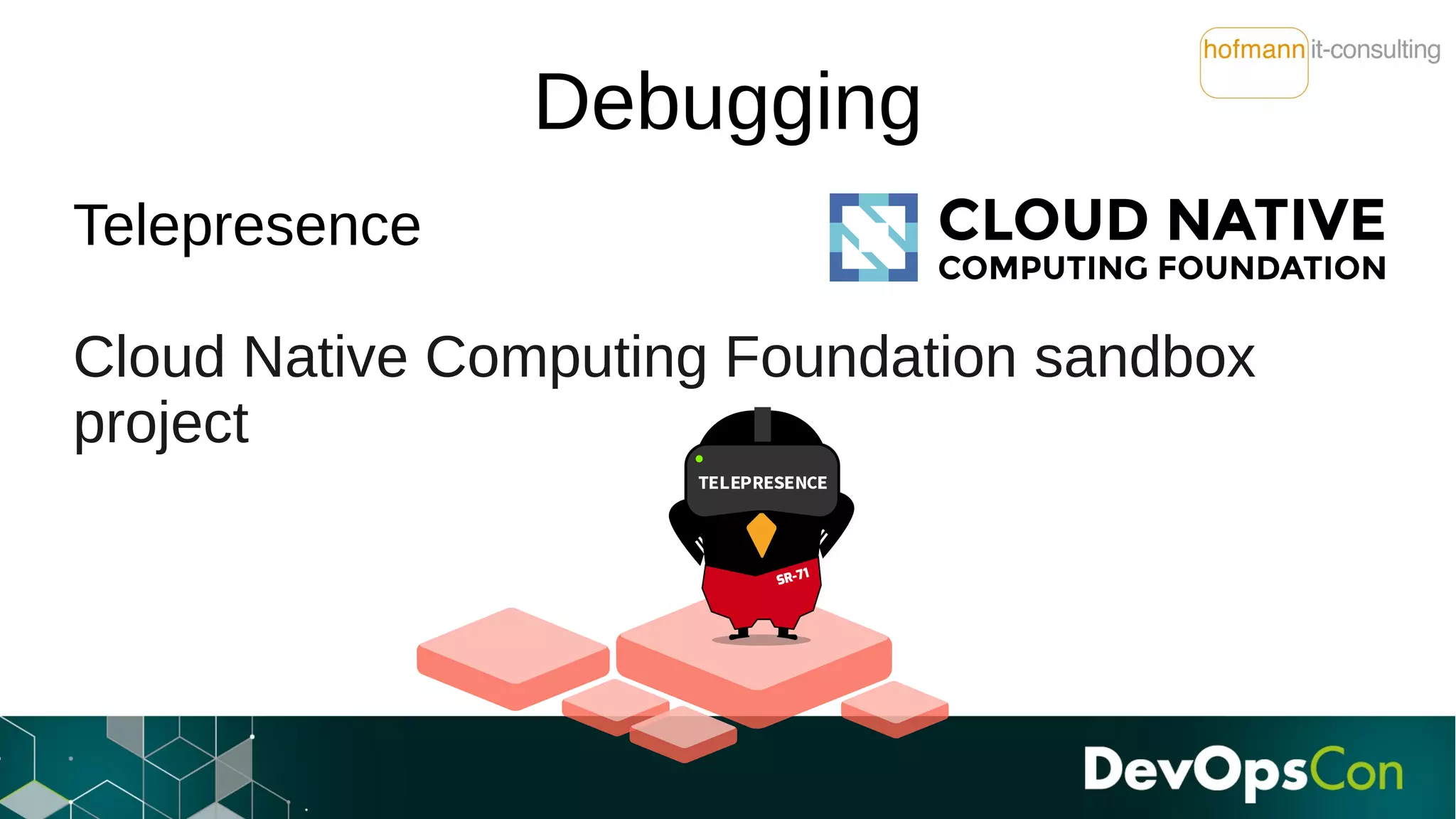 hofmann it-consulting

Debugging

Telepresence

CLOUD NATIVE
COMPUTING FOUNDATION

Cloud Native Computing Foundation sandbox project

TELEPRESENCE

SR-71

DevOpsCon